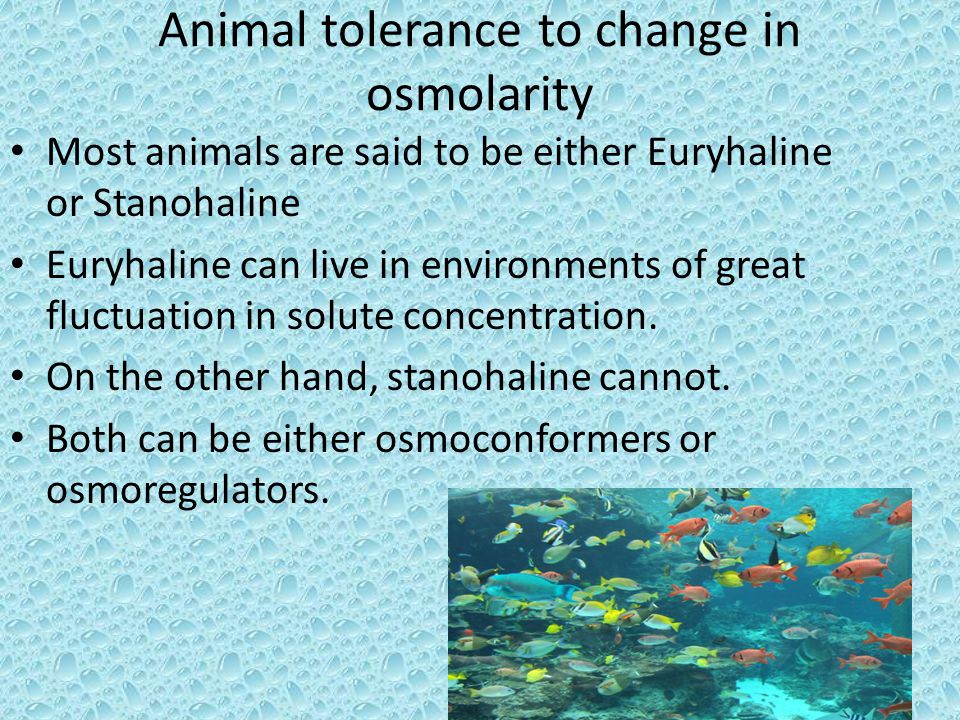 Animal tolerance to change in osmolarity

• Most animals are said to be either Euryhaline or Stanohaline

• Euryhaline can live in environments of great fluctuation in solute concentration.

• On the other hand, stanohaline cannot.

• Both can be either osmoconformers or osmoregulators.